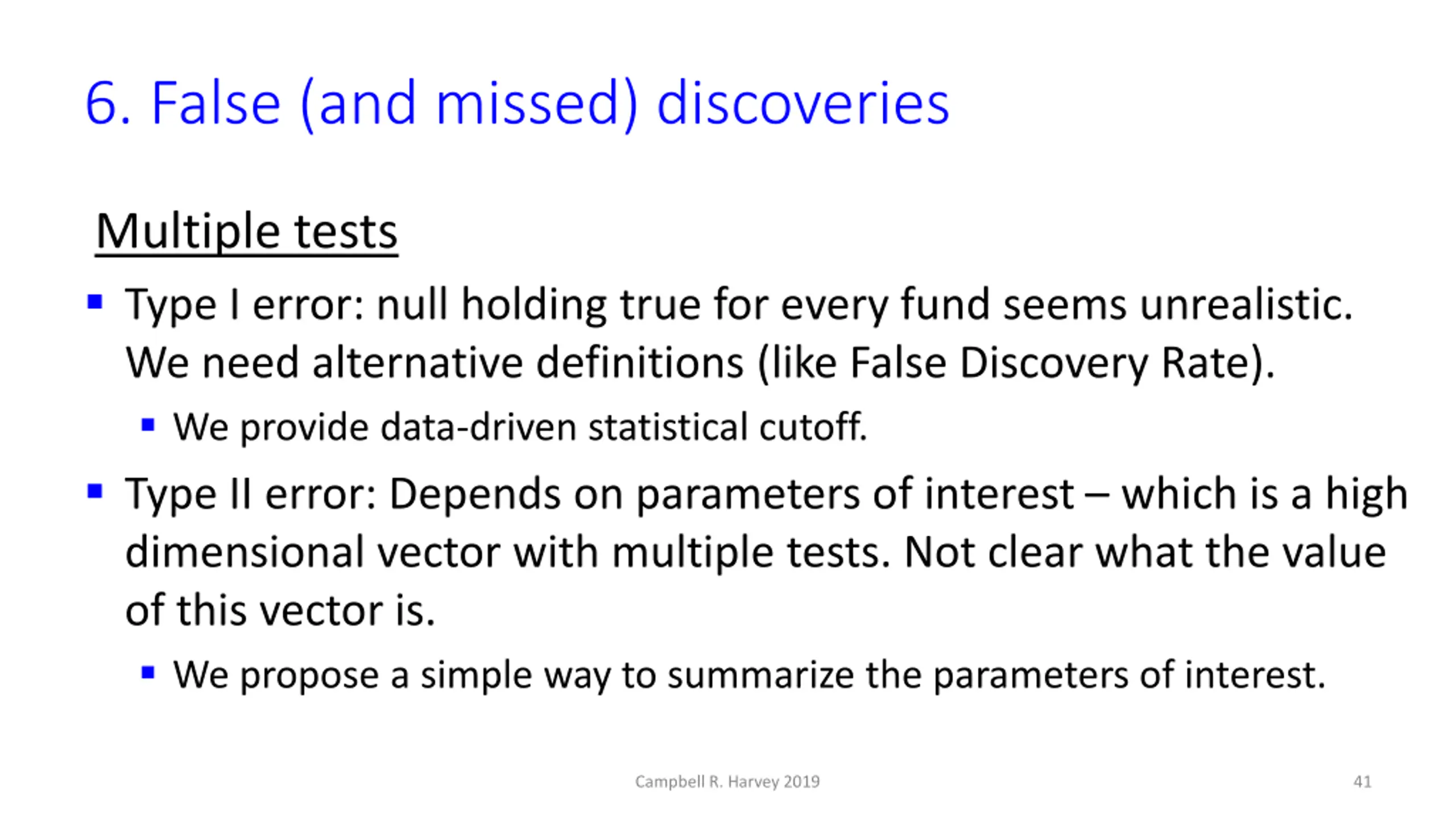 6. False (and missed) discoveries

Multiple tests

▪ Type I error: null holding true for every fund seems unrealistic. We need alternative definitions (like False Discovery Rate).

▪ We provide data-driven statistical cutoff.

▪ Type II error: Depends on parameters of interest – which is a high dimensional vector with multiple tests. Not clear what the value of this vector is.

▪ We propose a simple way to summarize the parameters of interest.

Campbell R. Harvey 2019

41